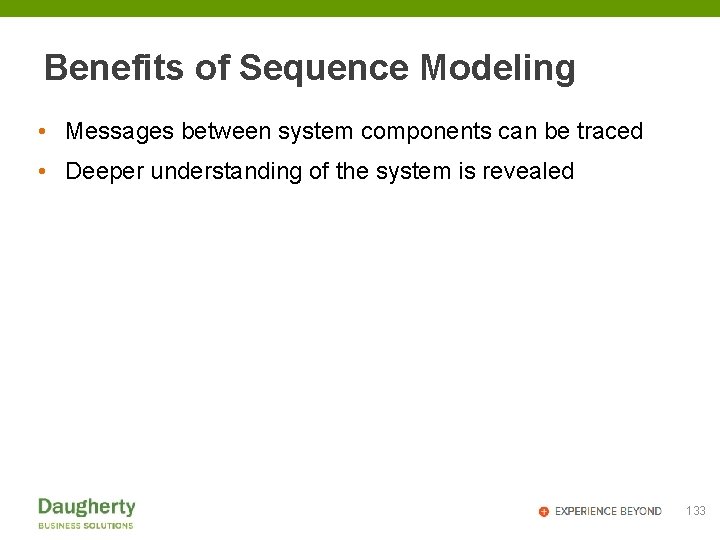 Benefits of Sequence Modeling

• Messages between system components can be traced
• Deeper understanding of the system is revealed

Daugherty
BUSINESS SOLUTIONS

EXPERIENCE BEYOND 133